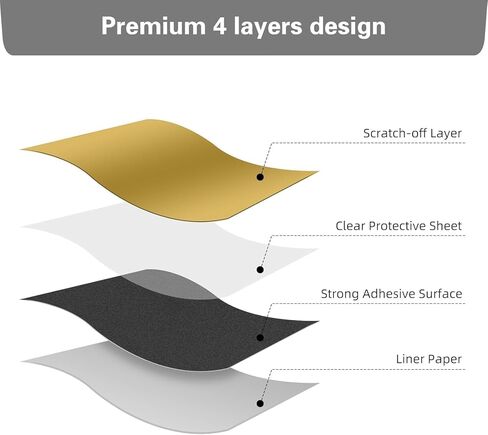 Premium 4 layers design

Scratch-off Layer

Clear Protective Sheet

Strong Adhesive Surface

Liner Paper